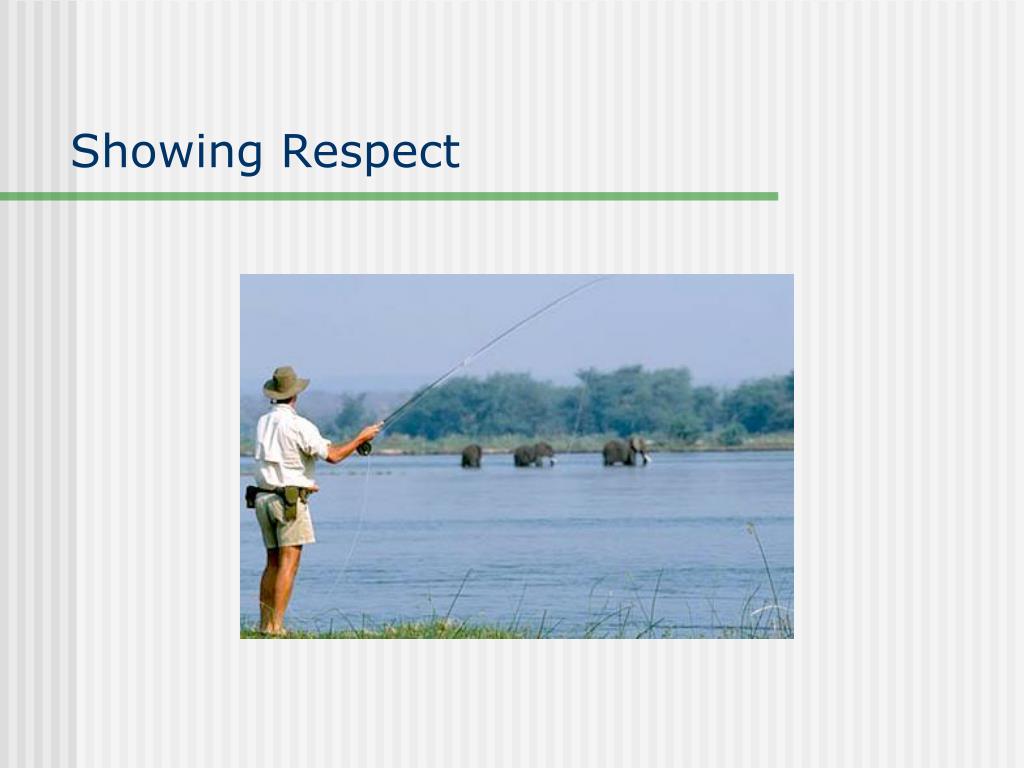 Showing Respect